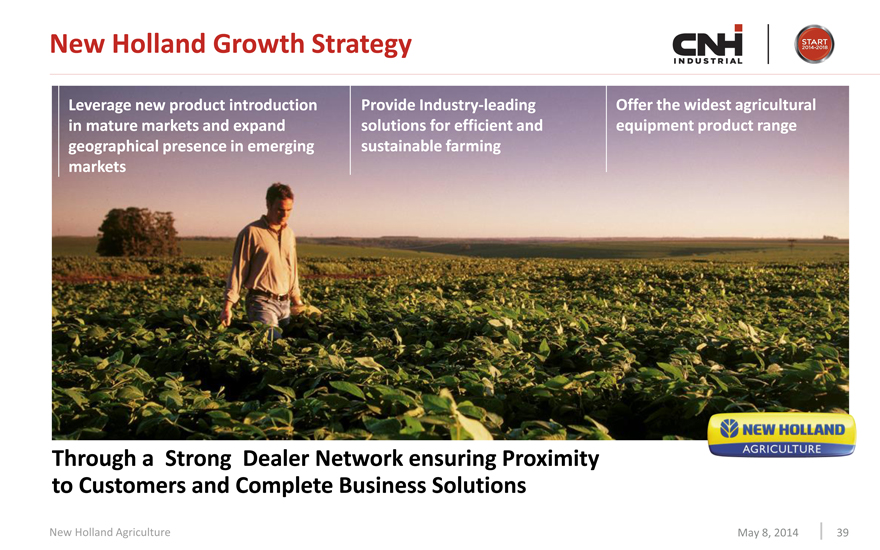 New Holland Growth Strategy

CNH INDUSTRIAL

START 2014-2018

Leverage new product introduction in mature markets and expand geographical presence in emerging markets

Provide Industry-leading solutions for efficient and sustainable farming

Offer the widest agricultural equipment product range

NEW HOLLAND AGRICULTURE

Through a Strong Dealer Network ensuring Proximity to Customers and Complete Business Solutions

New Holland Agriculture

May 8, 2014

39